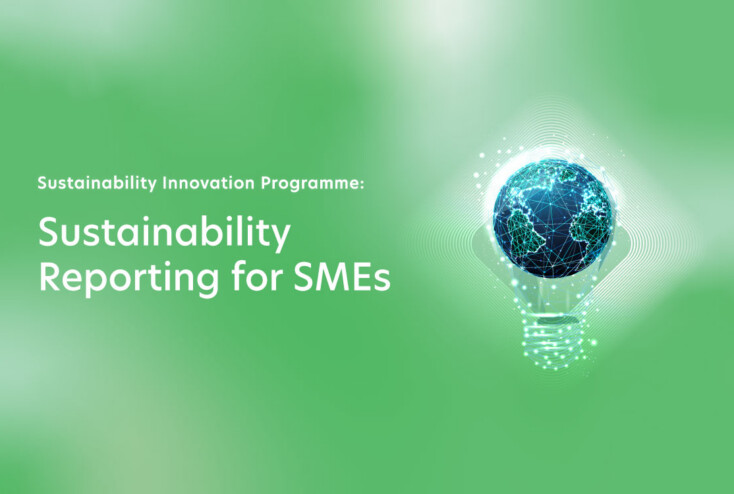 Sustainability Innovation Programme:

Sustainability Reporting for SMEs